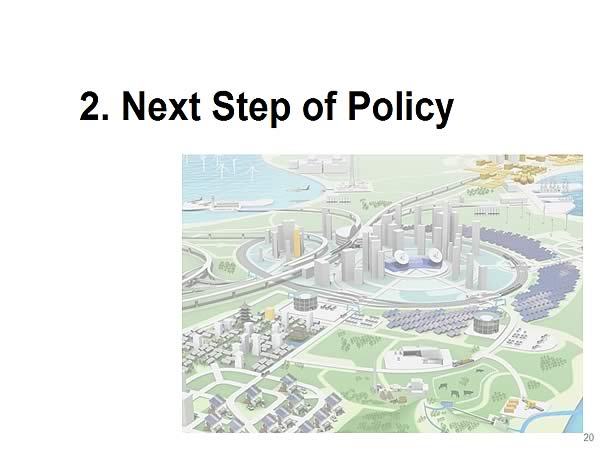 2. Next Step of Policy

20